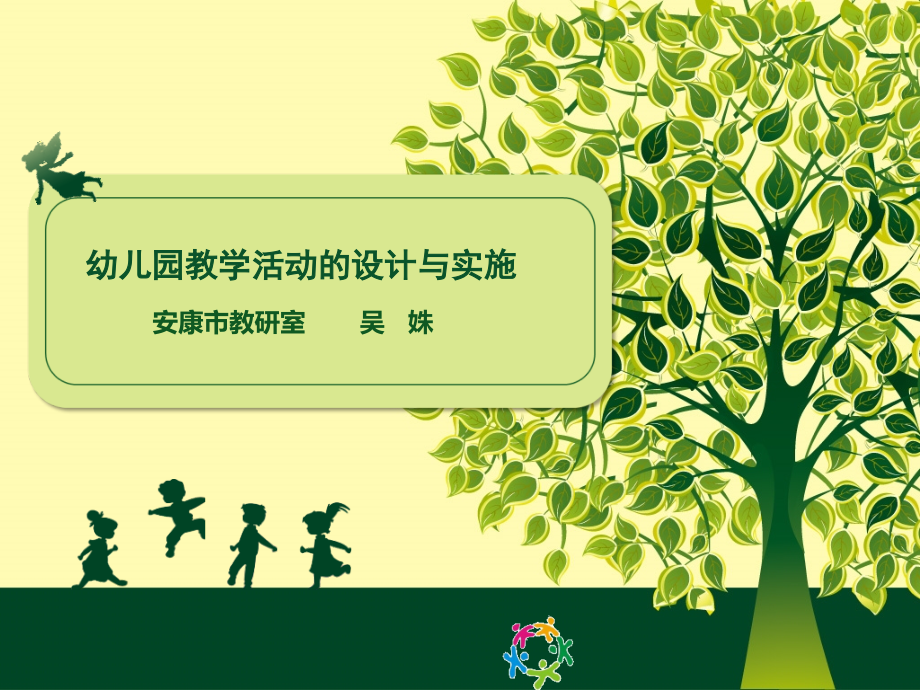 幼儿园教学活动的设计与实施

安康市教研室　　吴　姝